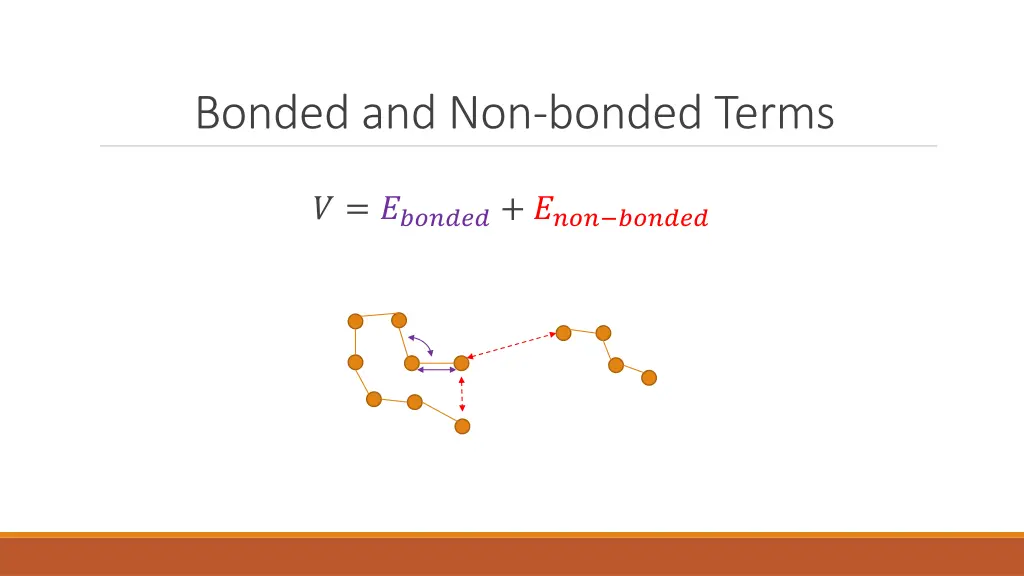 Bonded and Non-bonded Terms

$V = E_{bonded} + E_{non-bonded}$